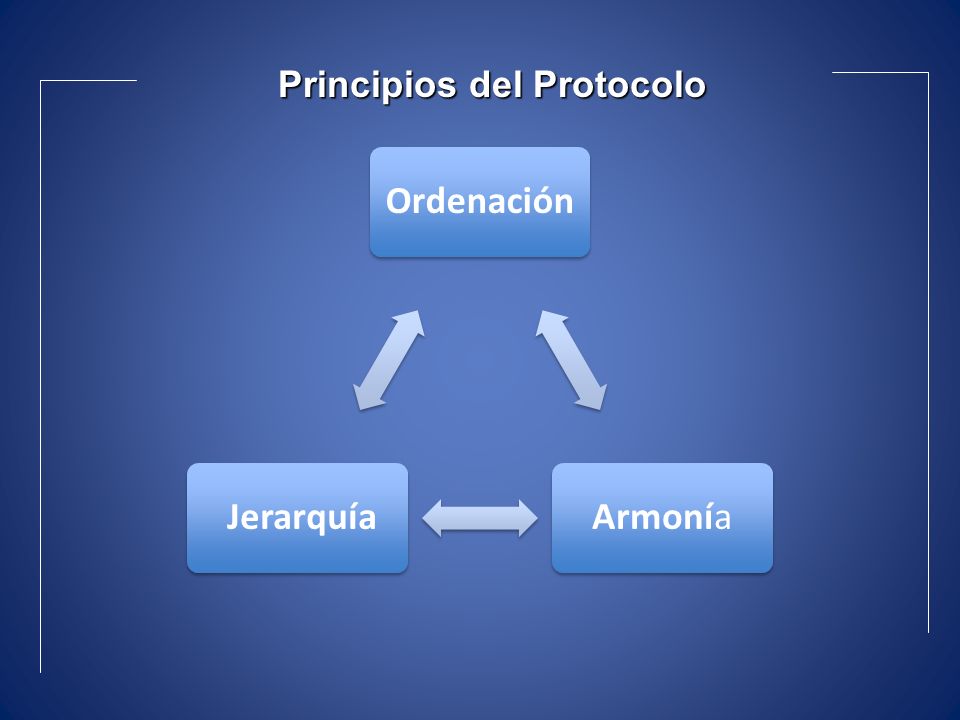 Principios del Protocolo

Ordenación

Jerarquía

Armonía